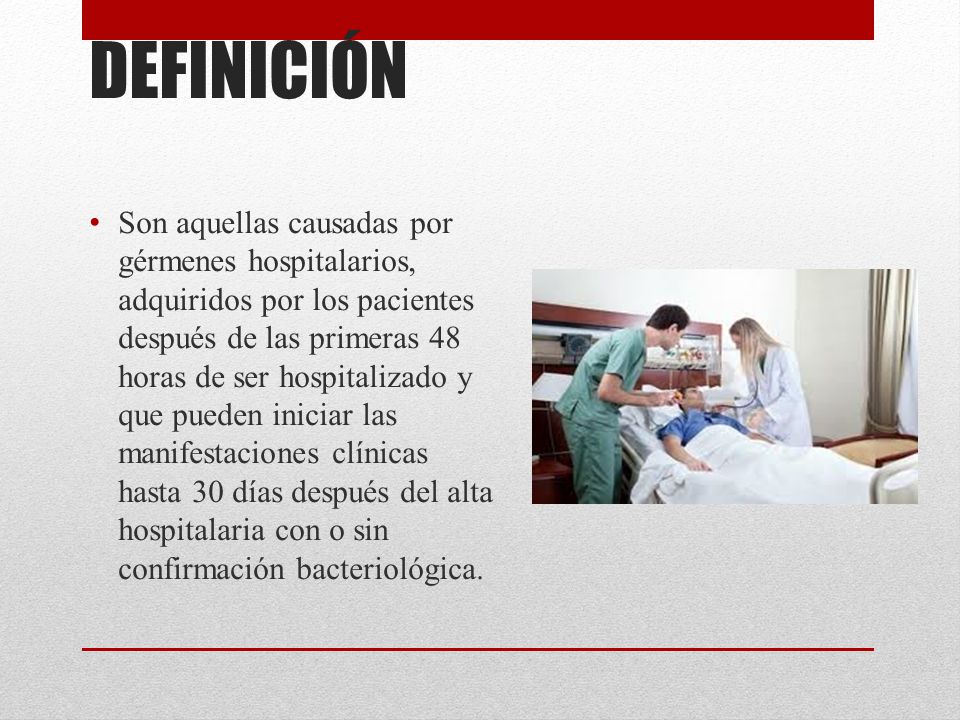 DEFINICIÓN

• Son aquellas causadas por gérmenes hospitalarios, adquiridos por los pacientes después de las primeras 48 horas de ser hospitalizado y que pueden iniciar las manifestaciones clínicas hasta 30 días después del alta hospitalaria con o sin confirmación bacteriológica.